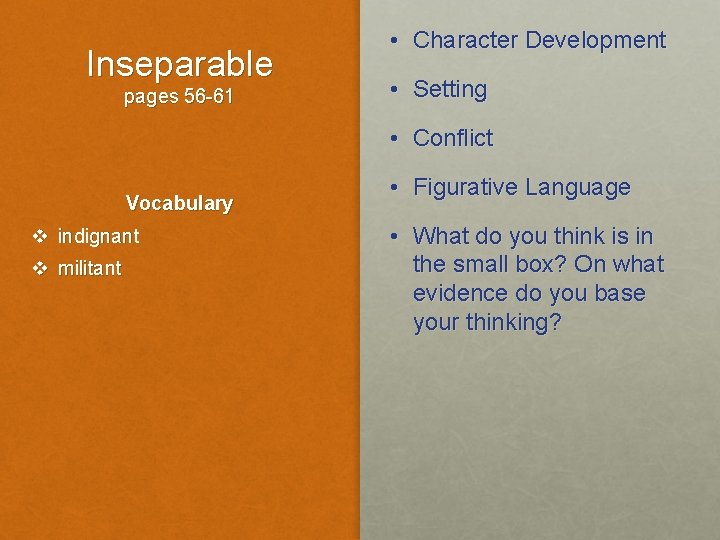 Inseparable
pages 56-61

Vocabulary

❖ indignant
❖ militant

• Character Development
• Setting
• Conflict
• Figurative Language
• What do you think is in the small box? On what evidence do you base your thinking?